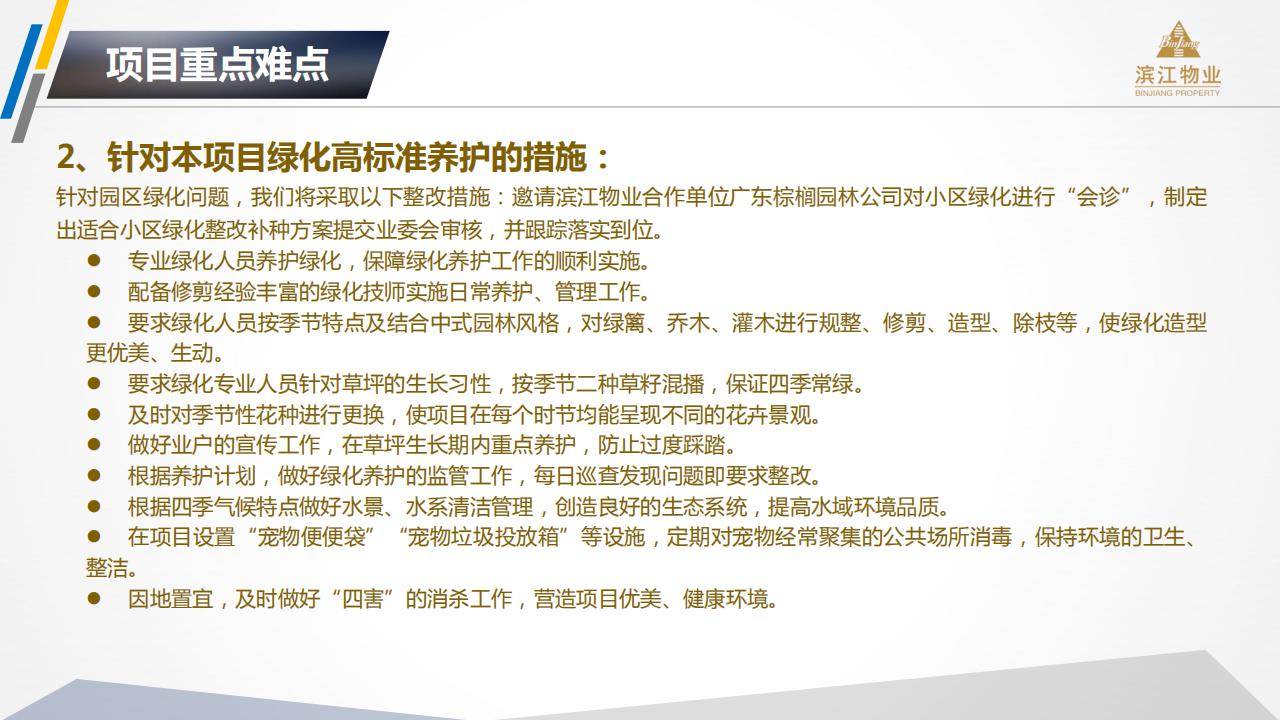 项目重点难点

Binjiang
滨江物业
BINJIANG PROPERTY

2、针对本项目绿化高标准养护的措施：

针对园区绿化问题，我们将采取以下整改措施：邀请滨江物业合作单位广东棕榈园林公司对小区绿化进行“会诊”，制定出适合小区绿化整改补种方案提交业委会审核，并跟踪落实到位。

● 专业绿化人员养护绿化，保障绿化养护工作的顺利实施。
● 配备修剪经验丰富的绿化技师实施日常养护、管理工作。
● 要求绿化人员按季节特点及结合中式园林风格，对绿篱、乔木、灌木进行规整、修剪、造型、除枝等，使绿化造型更优美、生动。
● 要求绿化专业人员针对草坪的生长习性，按季节二种草籽混播，保证四季常绿。
● 及时对季节性花种进行更换，使项目在每个时节均能呈现不同的花卉景观。
● 做好业户的宣传工作，在草坪生长期内重点养护，防止过度踩踏。
● 根据养护计划，做好绿化养护的监管工作，每日巡查发现问题即要求整改。
● 根据四季气候特点做好水景、水系清洁管理，创造良好的生态系统，提高水域环境品质。
● 在项目设置“宠物便便袋”“宠物垃圾投放箱”等设施，定期对宠物经常聚集的公共场所消毒，保持环境的卫生、整洁。
● 因地置宜，及时做好“四害”的消杀工作，营造项目优美、健康环境。